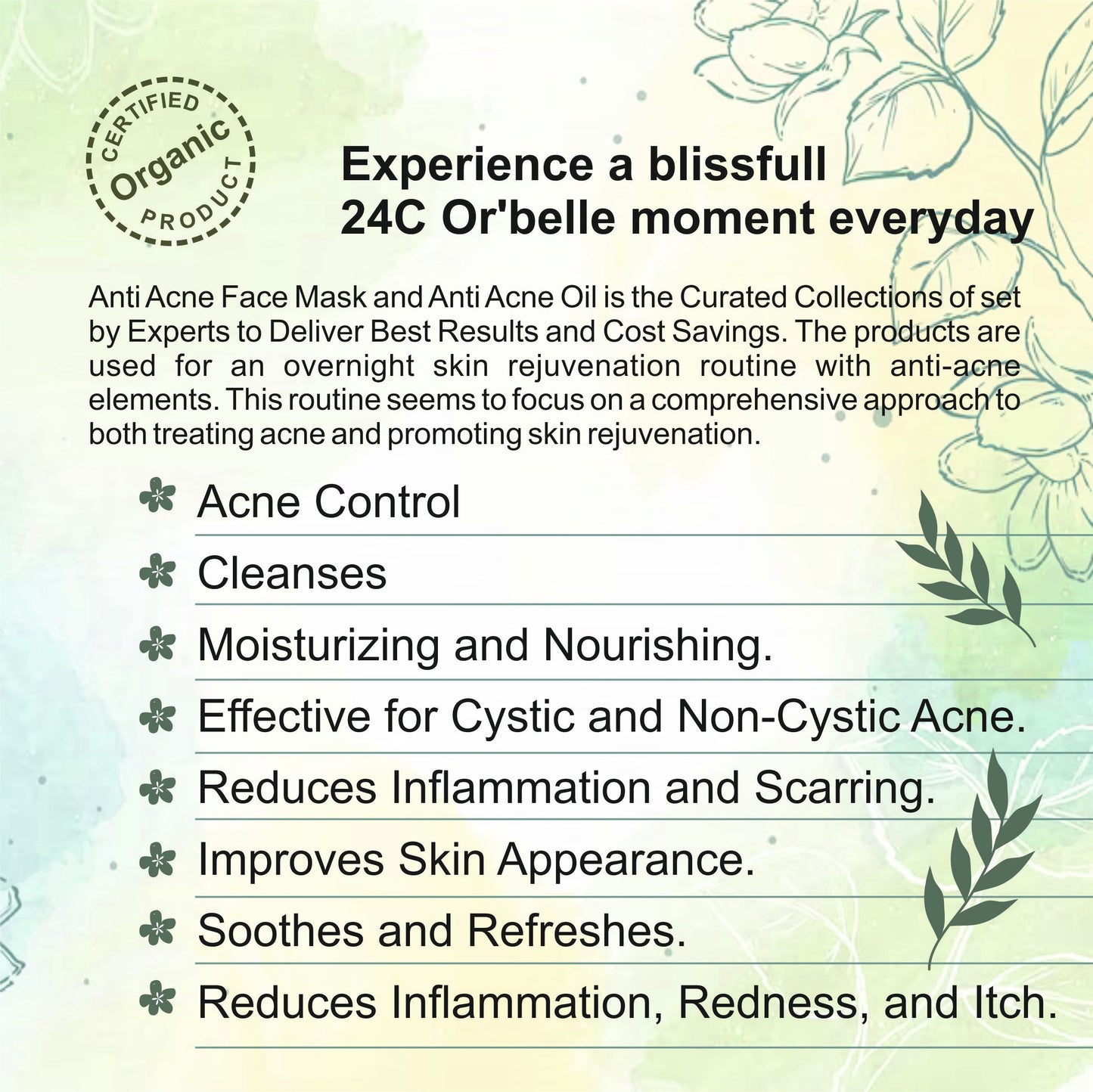 CERTIFIED
Organic
PRODUCT

Experience a blissfull
24C Or'belle moment everyday

Anti Acne Face Mask and Anti Acne Oil is the Curated Collections of set by Experts to Deliver Best Results and Cost Savings. The products are used for an overnight skin rejuvenation routine with anti-acne elements. This routine seems to focus on a comprehensive approach to both treating acne and promoting skin rejuvenation.

Acne Control

Cleanses

Moisturizing and Nourishing.

Effective for Cystic and Non-Cystic Acne.

Reduces Inflammation and Scarring.

Improves Skin Appearance.

Soothes and Refreshes.

Reduces Inflammation, Redness, and Itch.